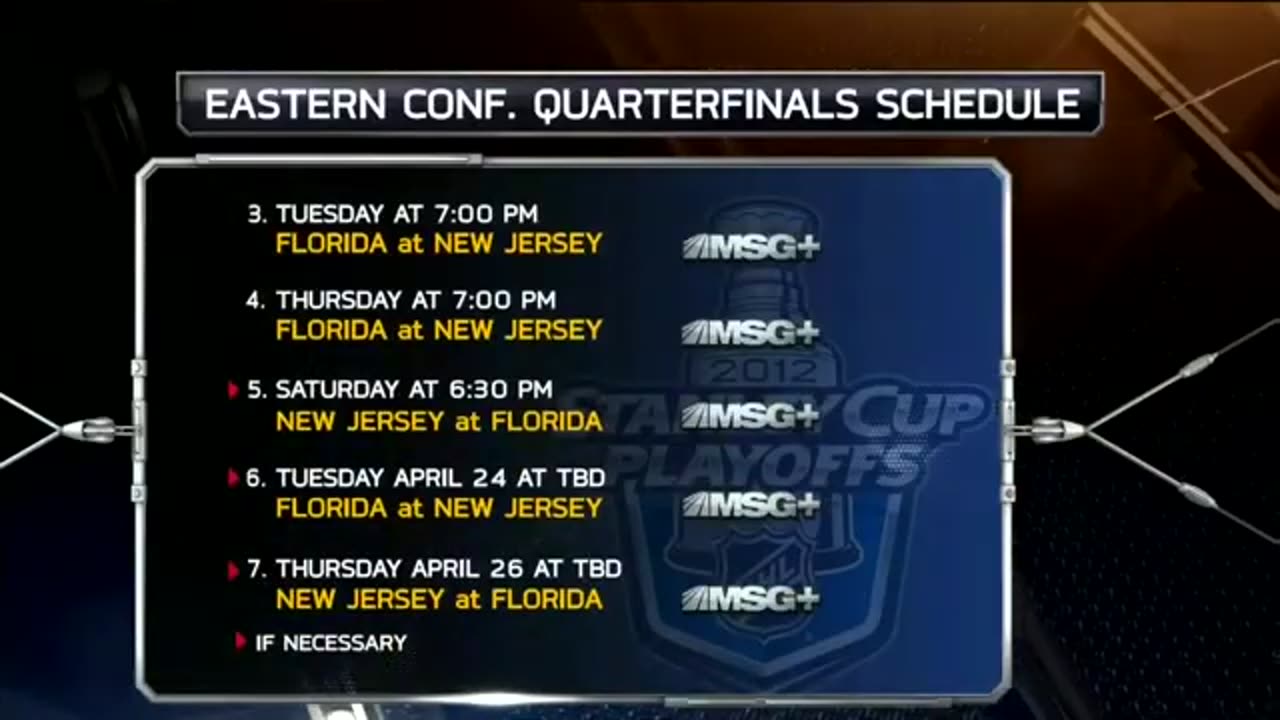 EASTERN CONF. QUARTERFINALS SCHEDULE

3. TUESDAY AT 7:00 PM
FLORIDA at NEW JERSEY
MSG+

4. THURSDAY AT 7:00 PM
FLORIDA at NEW JERSEY
MSG+

5. SATURDAY AT 6:30 PM
NEW JERSEY at FLORIDA
MSG+

6. TUESDAY APRIL 24 AT TBD
FLORIDA at NEW JERSEY
MSG+

7. THURSDAY APRIL 26 AT TBD
NEW JERSEY at FLORIDA
MSG+

IF NECESSARY

2012
STANLEY CUP
PLAYOFFS